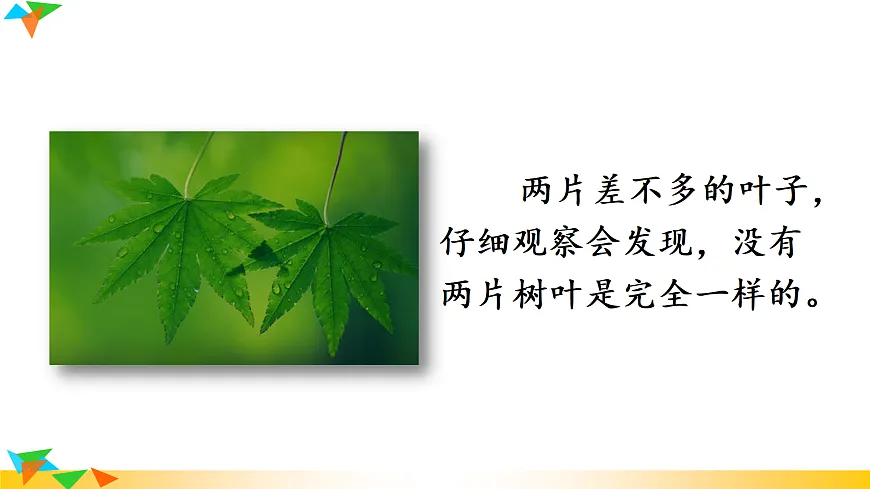 两片差不多的叶子，仔细观察会发现，没有两片树叶是完全一样的。